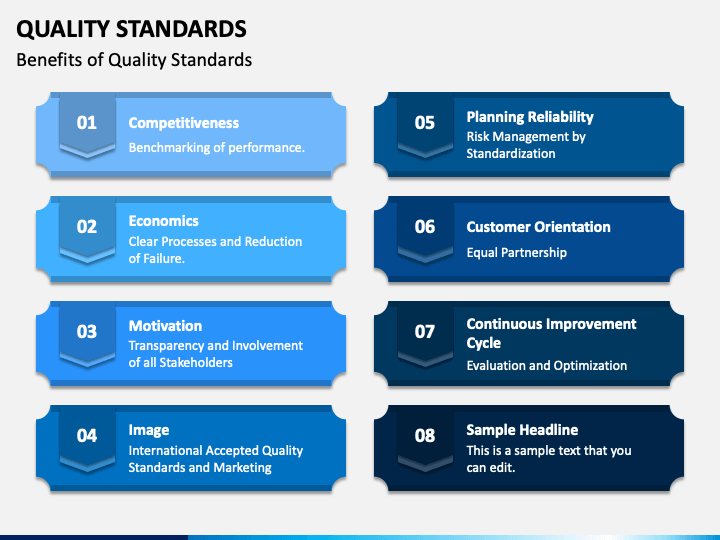 QUALITY STANDARDS

Benefits of Quality Standards

01
Competitiveness
Benchmarking of performance.

02
Economics
Clear Processes and Reduction of Failure.

03
Motivation
Transparency and Involvement of all Stakeholders

04
Image
International Accepted Quality Standards and Marketing

05
Planning Reliability
Risk Management by Standardization

06
Customer Orientation
Equal Partnership

07
Continuous Improvement Cycle
Evaluation and Optimization

08
Sample Headline
This is a sample text that you can edit.